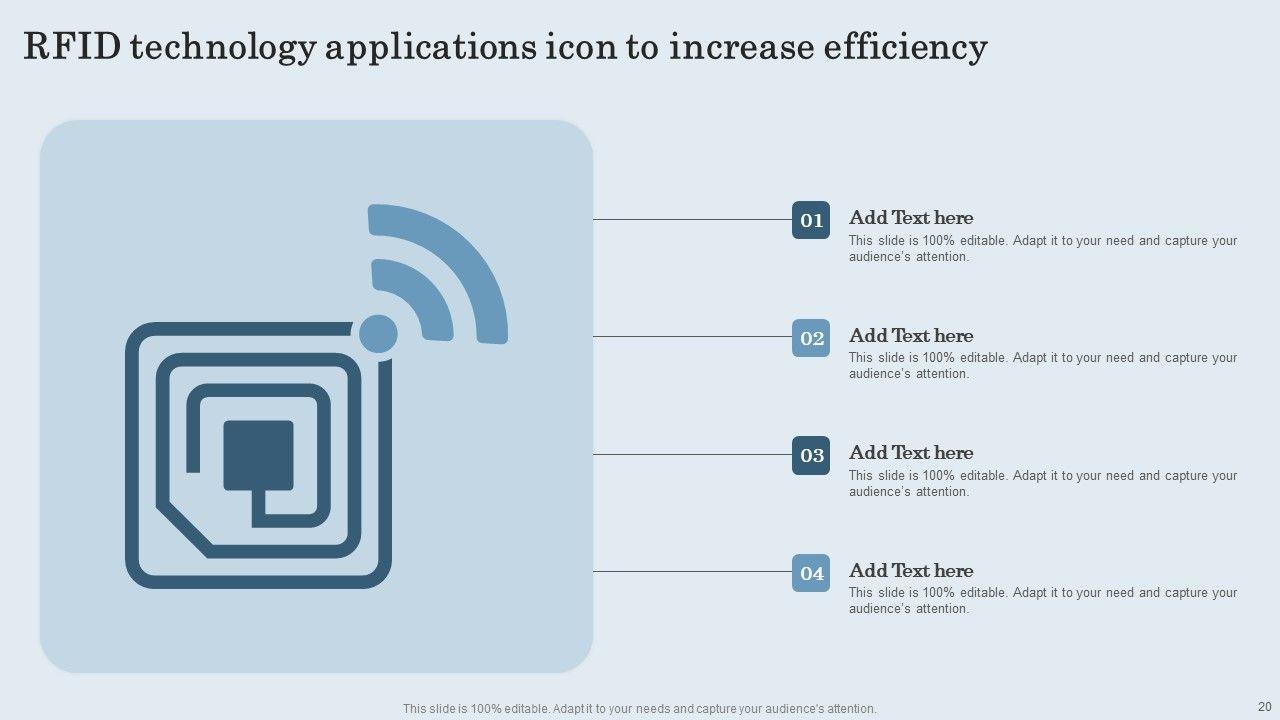 RFID technology applications icon to increase efficiency

01
Add Text here
This slide is 100% editable. Adapt it to your need and capture your audience's attention.

02
Add Text here
This slide is 100% editable. Adapt it to your need and capture your audience's attention.

03
Add Text here
This slide is 100% editable. Adapt it to your need and capture your audience's attention.

04
Add Text here
This slide is 100% editable. Adapt it to your need and capture your audience's attention.

This slide is 100% editable. Adapt it to your needs and capture your audience's attention.

20